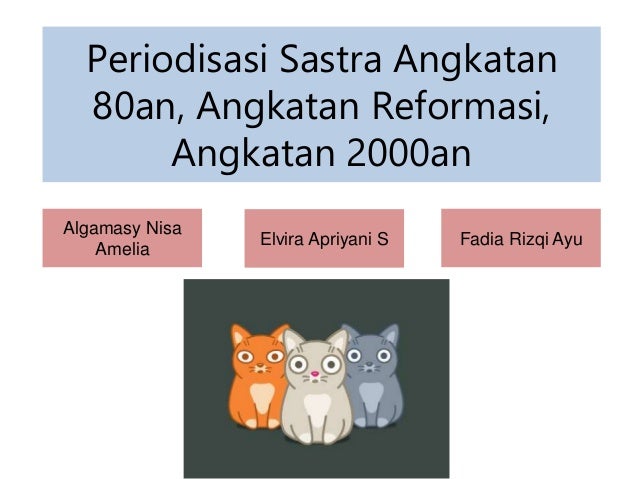 Periodisasi Sastra Angkatan 80an, Angkatan Reformasi, Angkatan 2000an

Algamasy Nisa Amelia

Elvira Apriyani S

Fadia Rizqi Ayu